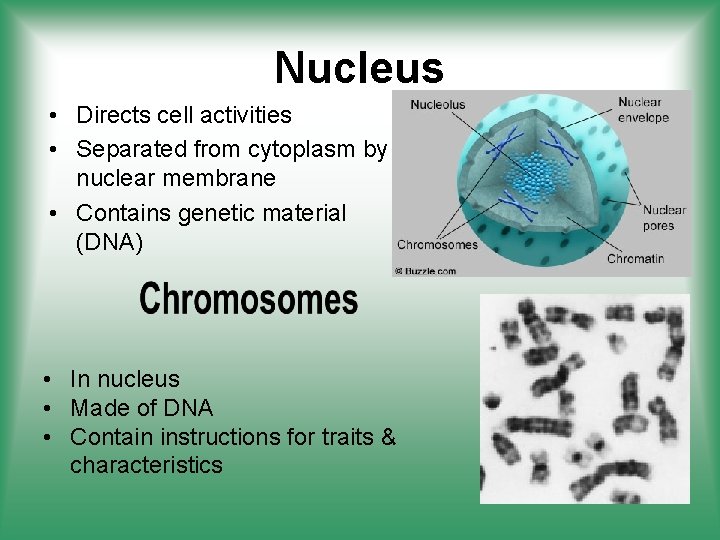 Nucleus

• Directs cell activities
• Separated from cytoplasm by nuclear membrane
• Contains genetic material (DNA)

Nucleolus
Nuclear envelope
Nuclear pores
Chromosomes
Chromatin
© Buzzle.com

Chromosomes

• In nucleus
• Made of DNA
• Contain instructions for traits & characteristics